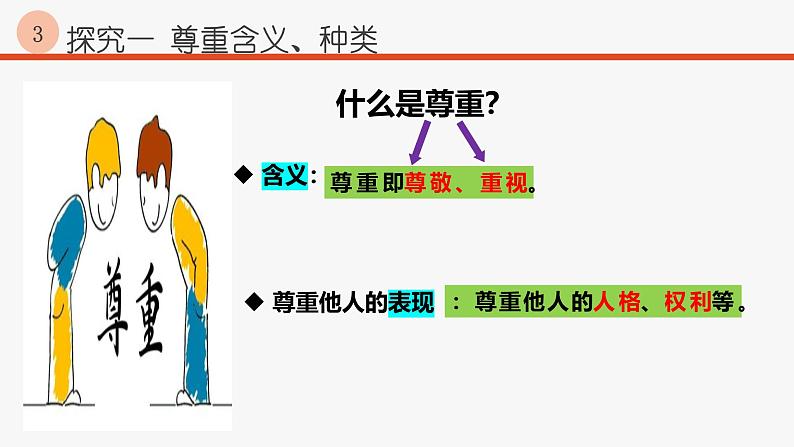 3 探究一 尊重含义、种类

尊重

什么是尊重?

◆ 含义: 尊重即尊敬、重视。

◆ 尊重他人的表现 : 尊重他人的人格、权利等。